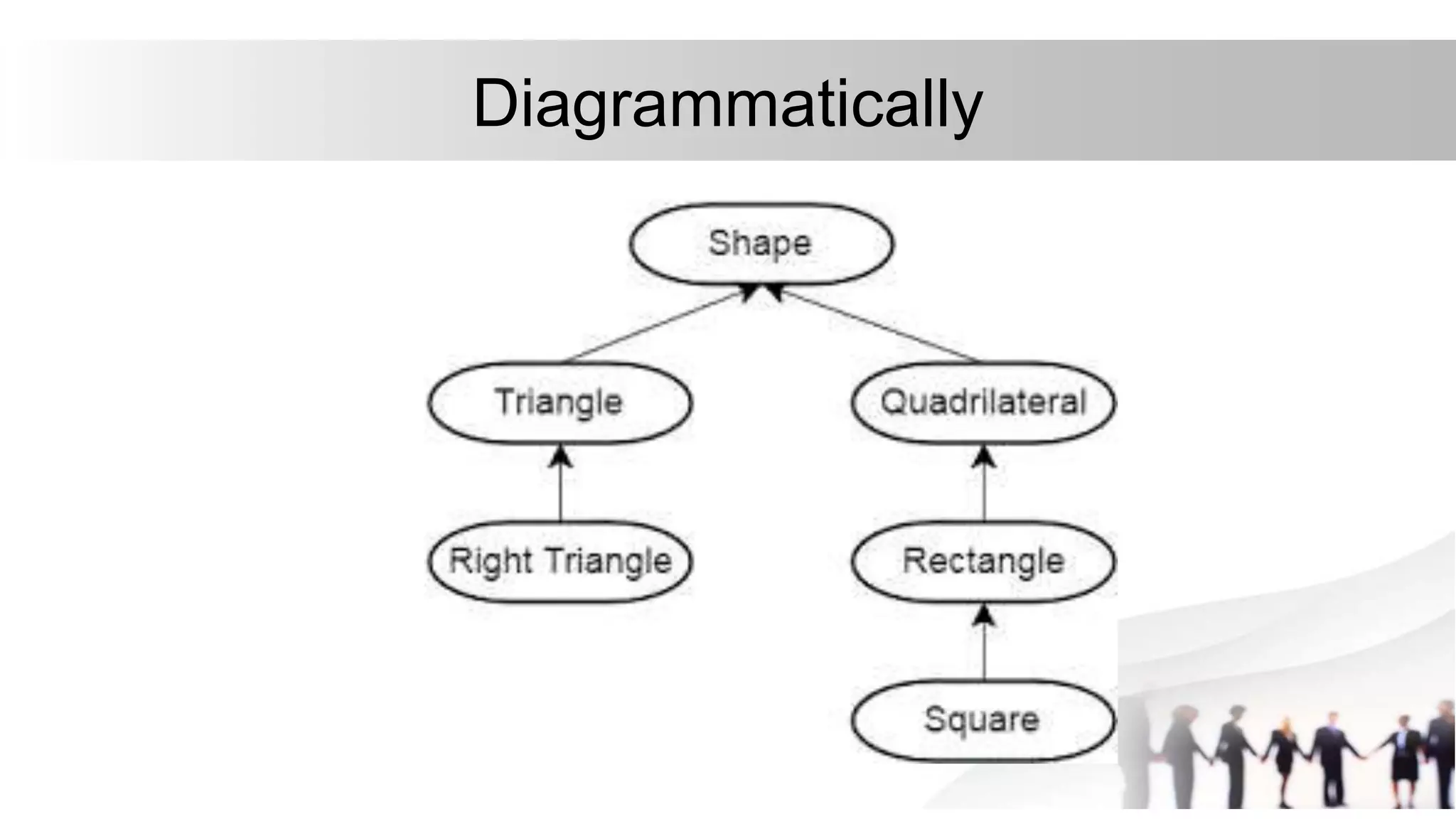 Diagrammatically

Shape

Triangle

Quadrilateral

Right Triangle

Rectangle

Square